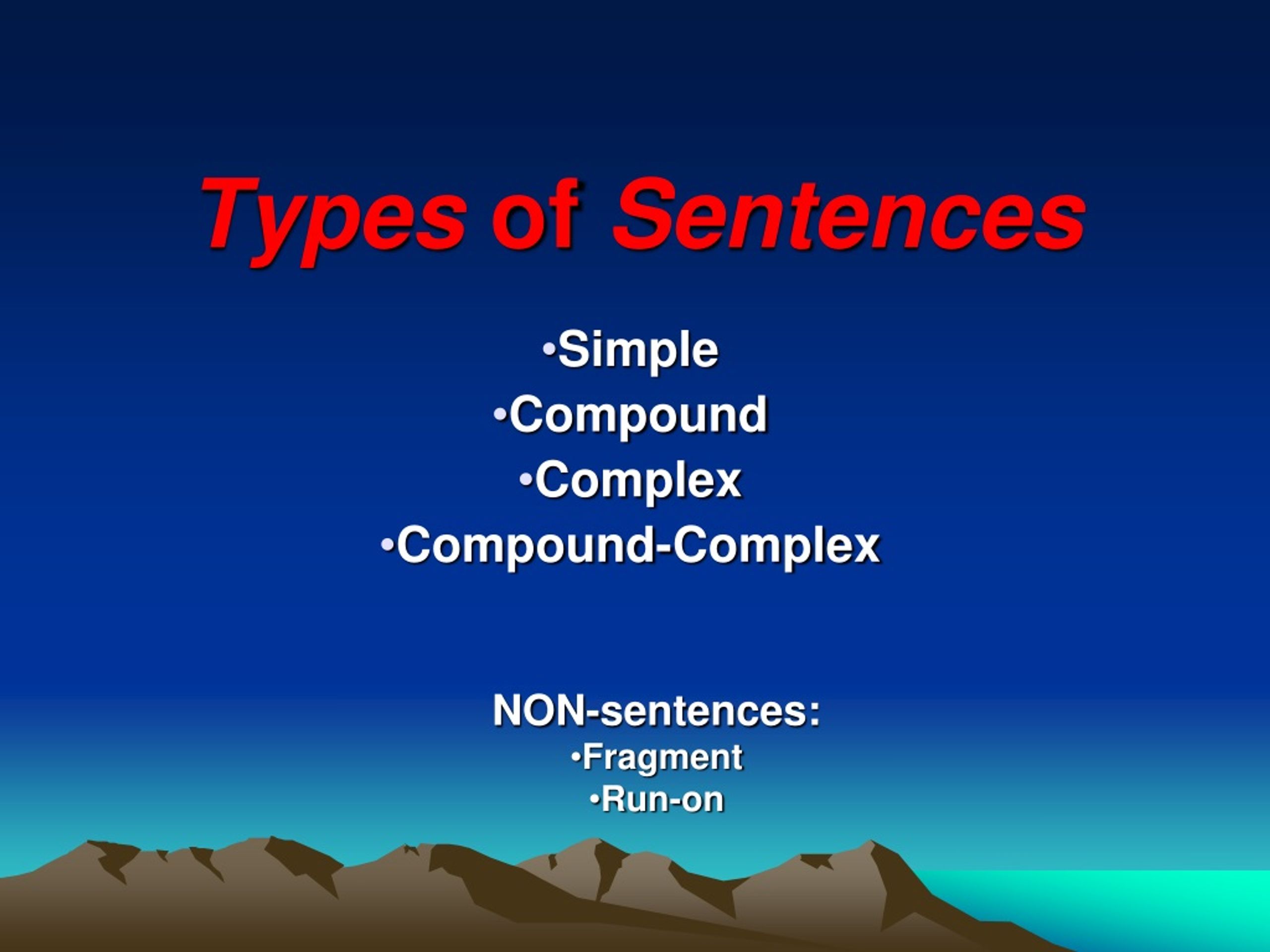 Types of Sentences

•Simple
•Compound
•Complex
•Compound-Complex

NON-sentences:
•Fragment
•Run-on